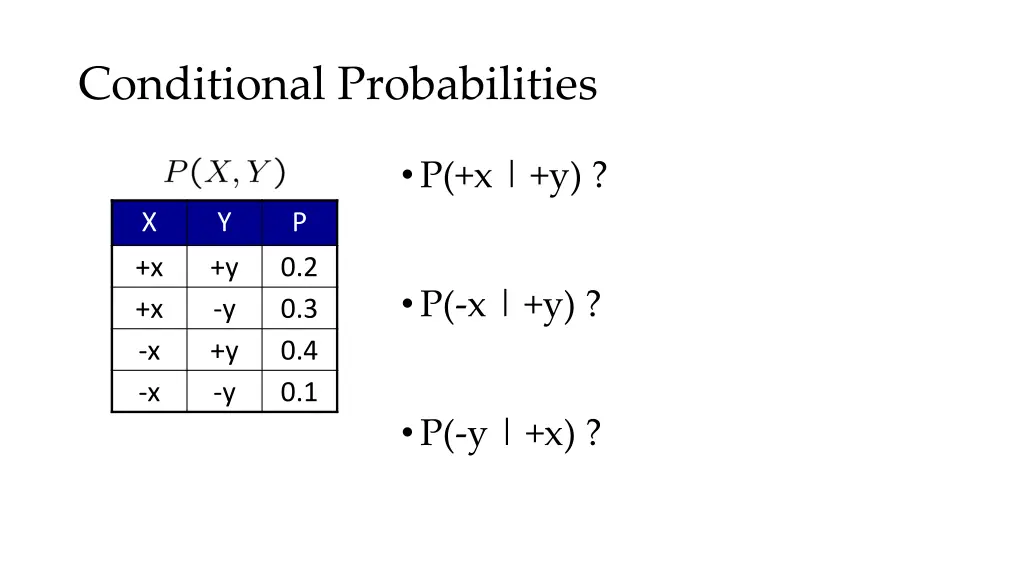 Conditional Probabilities

$P(X, Y)$

| X | Y | P |
|---|---|---|
| +x | +y | 0.2 |
| +x | -y | 0.3 |
| -x | +y | 0.4 |
| -x | -y | 0.1 |

• P(+x | +y) ?

• P(-x | +y) ?

• P(-y | +x) ?